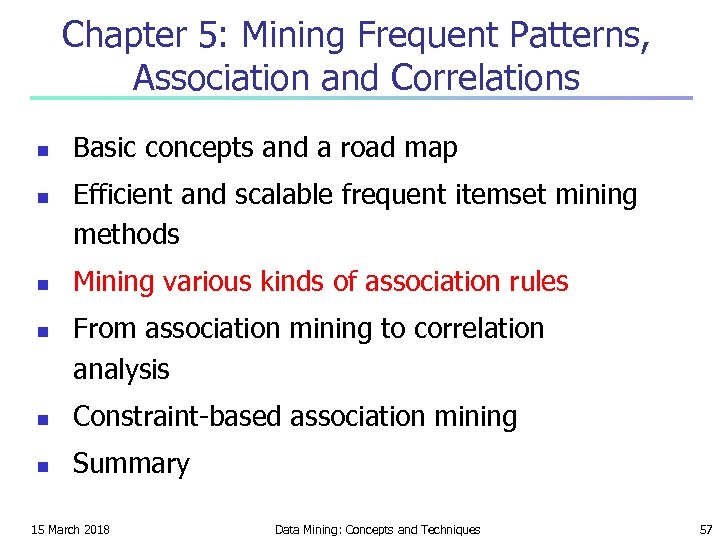 Chapter 5: Mining Frequent Patterns, Association and Correlations

- Basic concepts and a road map
- Efficient and scalable frequent itemset mining methods
- Mining various kinds of association rules
- From association mining to correlation analysis
- Constraint-based association mining
- Summary

15 March 2018 Data Mining: Concepts and Techniques 57